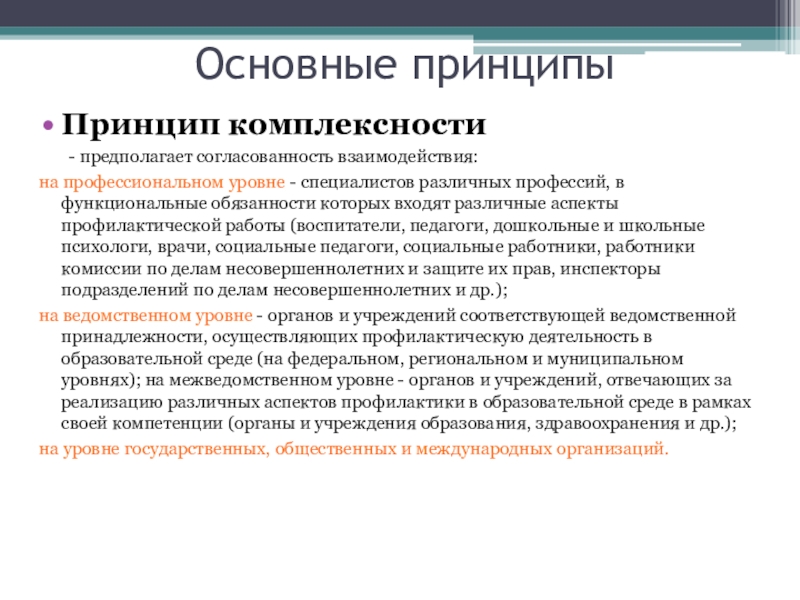 Основные принципы

• Принцип комплексности

- предполагает согласованность взаимодействия:

на профессиональном уровне - специалистов различных профессий, в функциональные обязанности которых входят различные аспекты профилактической работы (воспитатели, педагоги, дошкольные и школьные психологи, врачи, социальные педагоги, социальные работники, работники комиссии по делам несовершеннолетних и защите их прав, инспекторы подразделений по делам несовершеннолетних и др.);

на ведомственном уровне - органов и учреждений соответствующей ведомственной принадлежности, осуществляющих профилактическую деятельность в образовательной среде (на федеральном, региональном и муниципальном уровнях); на межведомственном уровне - органов и учреждений, отвечающих за реализацию различных аспектов профилактики в образовательной среде в рамках своей компетенции (органы и учреждения образования, здравоохранения и др.);

на уровне государственных, общественных и международных организаций.